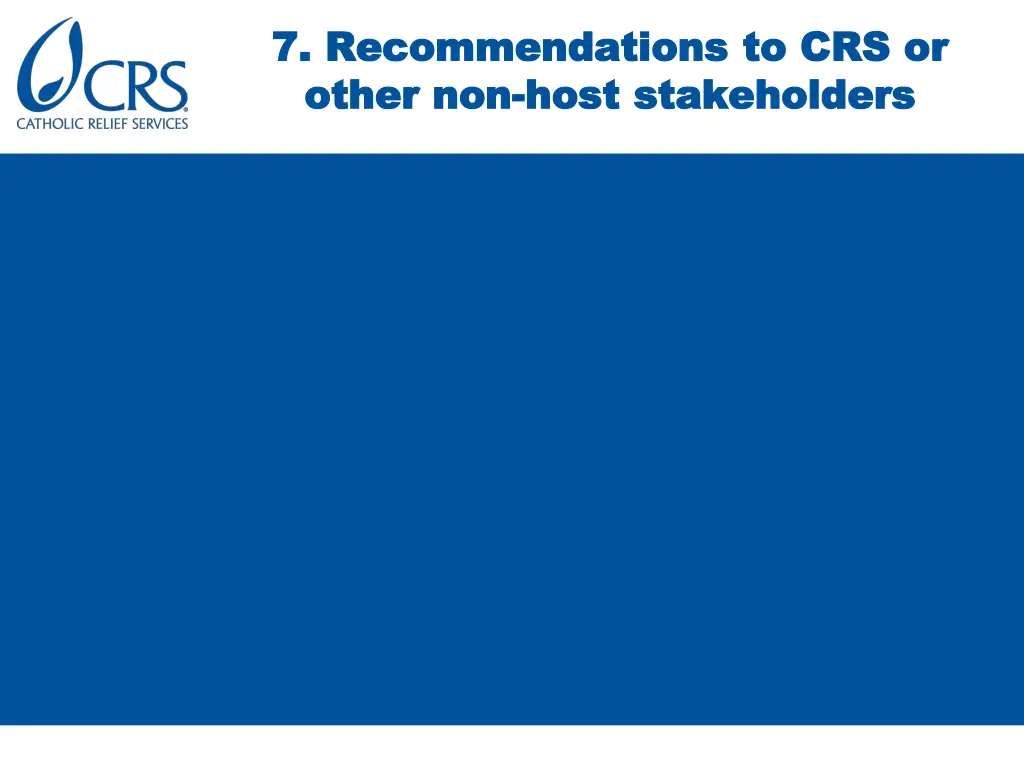 CRS
CATHOLIC RELIEF SERVICES

7. Recommendations to CRS or other non-host stakeholders